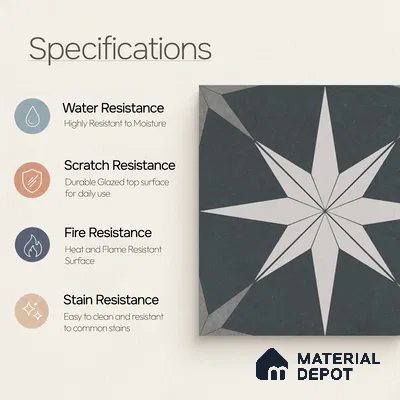 Specifications

Water Resistance
Highly Resistant to Moisture

Scratch Resistance
Durable Glazed top surface for daily use

Fire Resistance
Heat and Flame Resistant Surface

Stain Resistance
Easy to clean and resistant to common stains

MATERIAL DEPOT